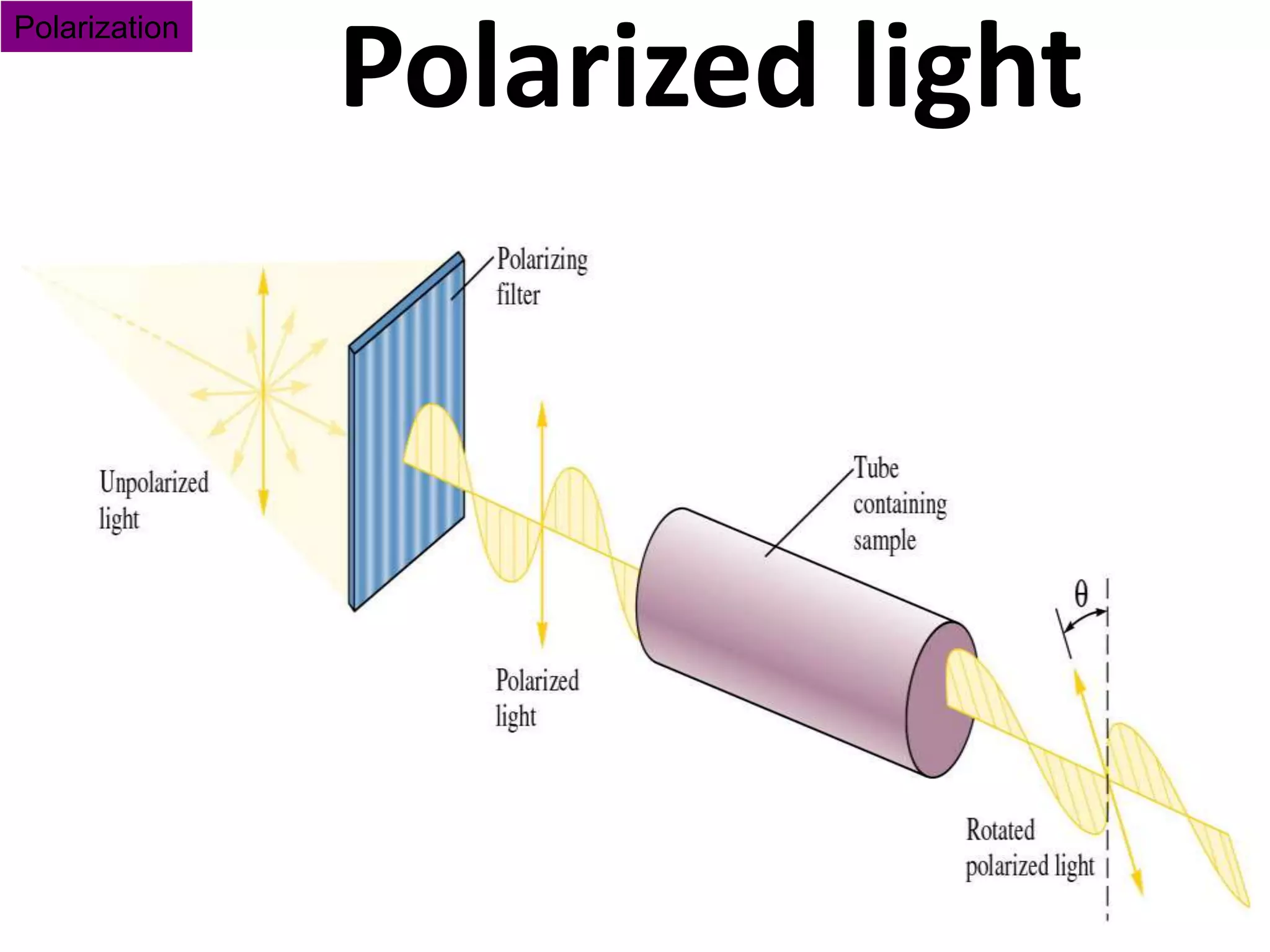 Polarization

Polarized light

Polarizing filter

Unpolarized light

Polarized light

Tube containing sample

$\theta$

Rotated polarized light